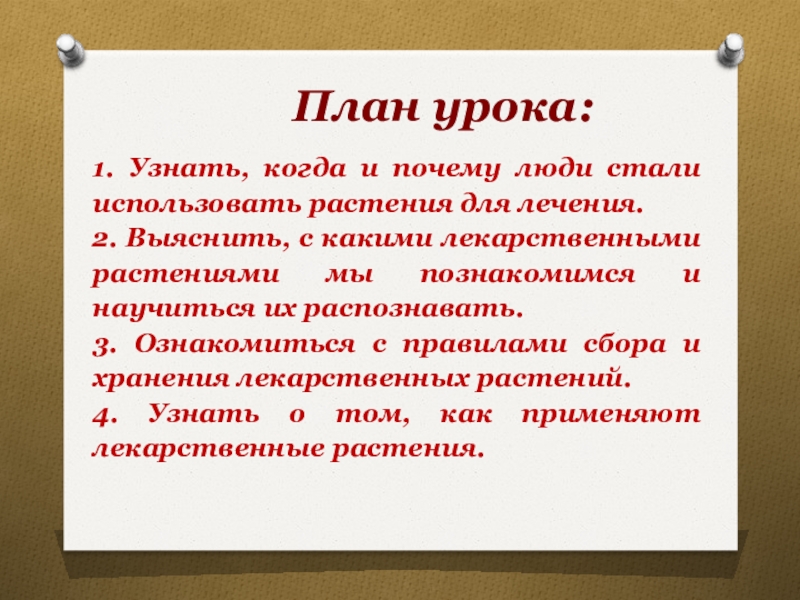 План урока:

1. Узнать, когда и почему люди стали использовать растения для лечения.
2. Выяснить, с какими лекарственными растениями мы познакомимся и научиться их распознавать.
3. Ознакомиться с правилами сбора и хранения лекарственных растений.
4. Узнать о том, как применяют лекарственные растения.